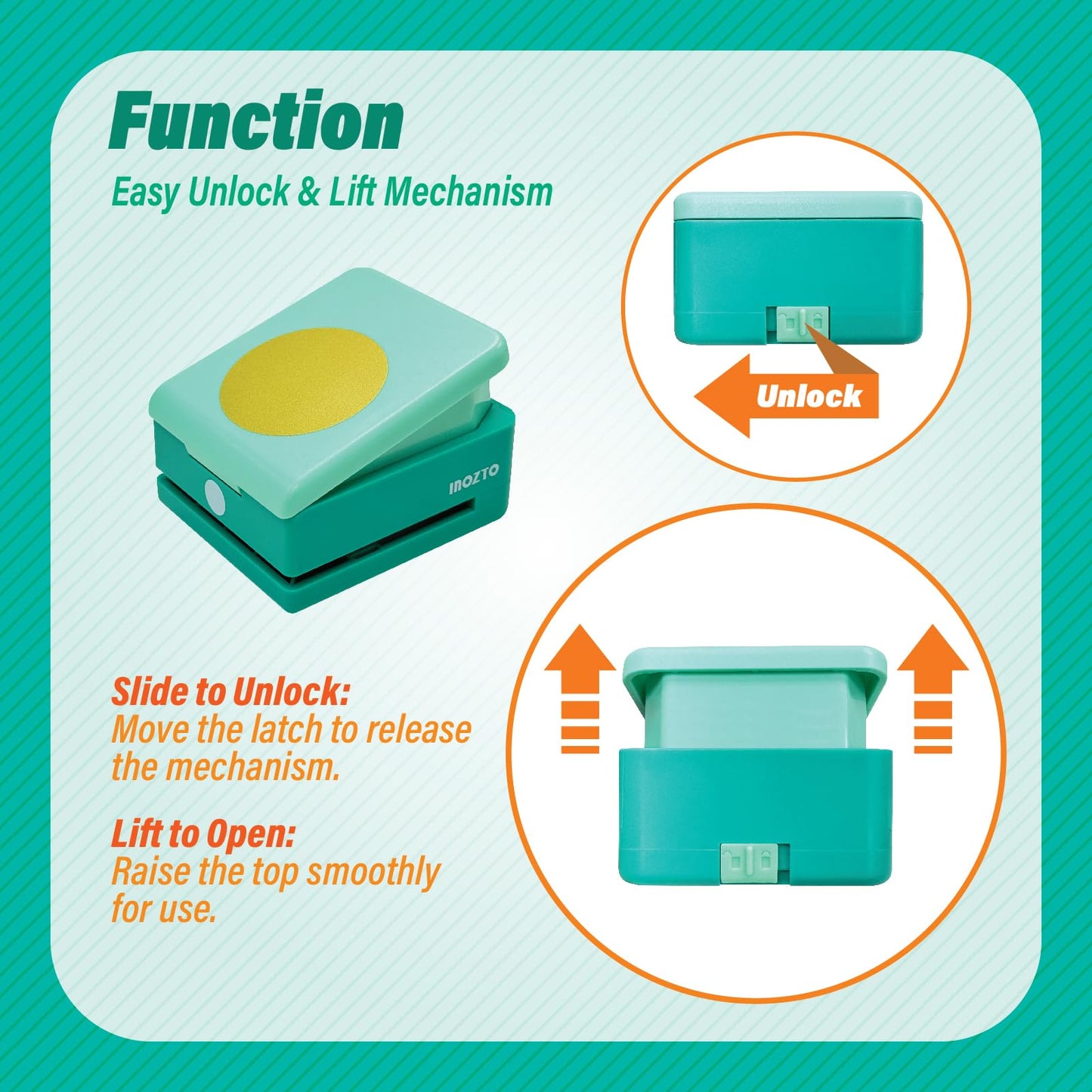 Function

Easy Unlock & Lift Mechanism

INOZTO

Unlock

Slide to Unlock:
Move the latch to release the mechanism.

Lift to Open:
Raise the top smoothly for use.